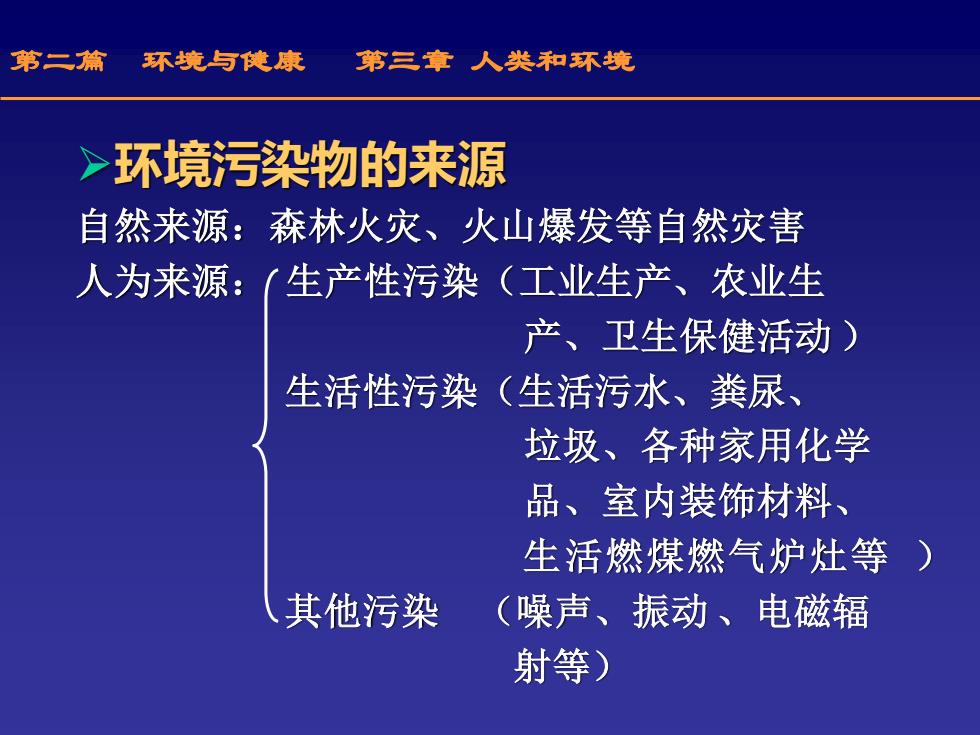 第二篇　环境与健康　　第三章　人类和环境

➢环境污染物的来源

自然来源：森林火灾、火山爆发等自然灾害

人为来源：生产性污染（工业生产、农业生产、卫生保健活动）

生活性污染（生活污水、粪尿、垃圾、各种家用化学品、室内装饰材料、生活燃煤燃气炉灶等 ）

其他污染　（噪声、振动 、电磁辐射等）